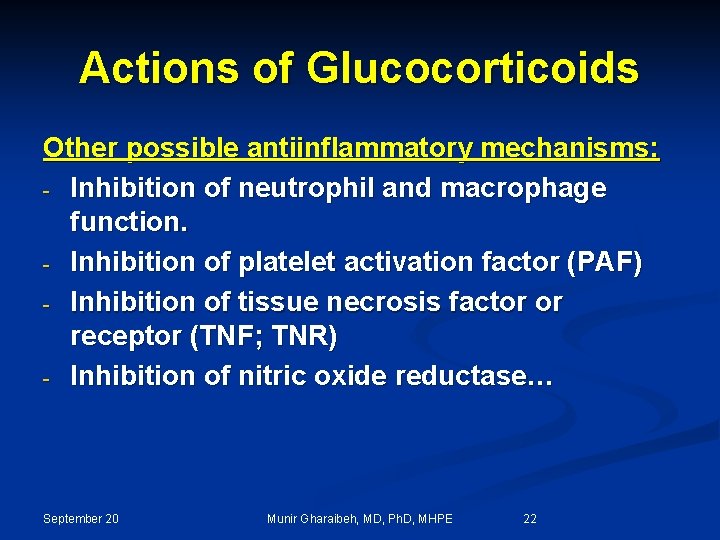 Actions of Glucocorticoids

Other possible antiinflammatory mechanisms:

- Inhibition of neutrophil and macrophage function.
- Inhibition of platelet activation factor (PAF)
- Inhibition of tissue necrosis factor or receptor (TNF; TNR)
- Inhibition of nitric oxide reductase…

September 20

Munir Gharaibeh, MD, PhD, MHPE

22